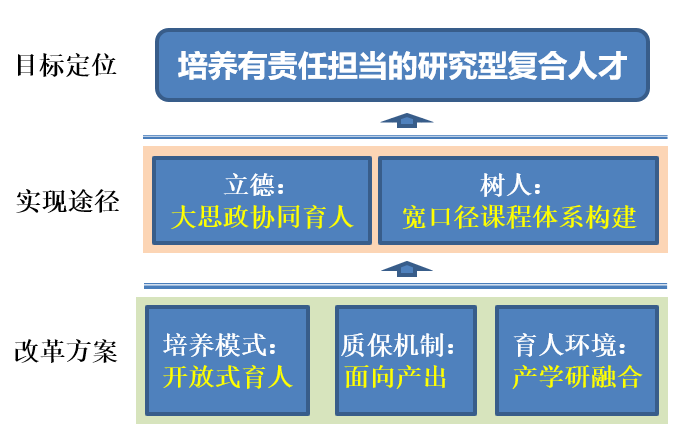 目标定位

培养有责任担当的研究型复合人才

实现途径

立德：
大思政协同育人

树人：
宽口径课程体系构建

改革方案

培养模式：
开放式育人

质保机制：
面向产出

育人环境：
产学研融合